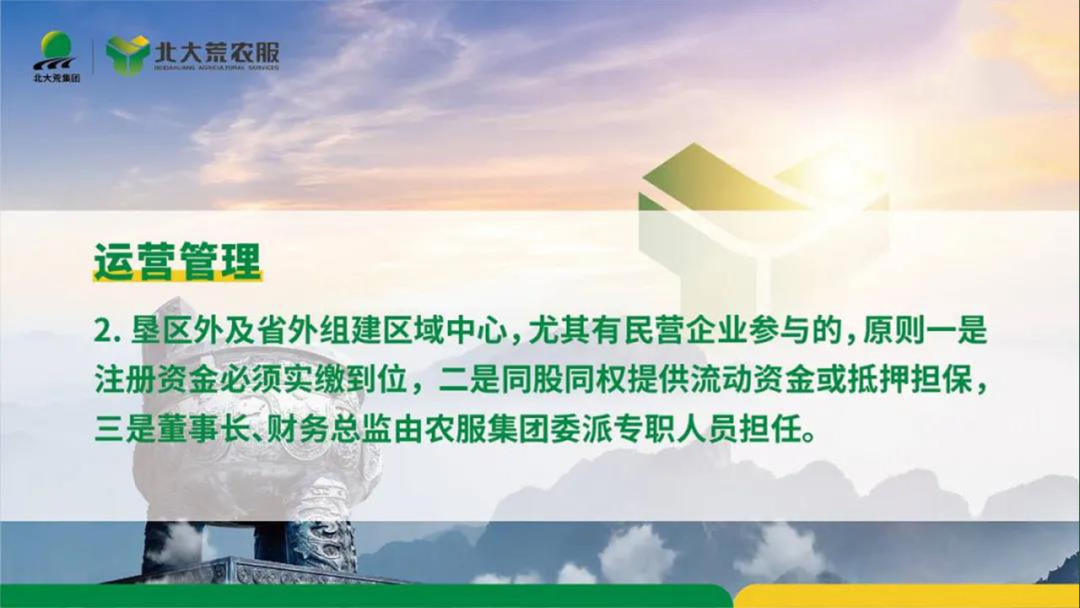 北大荒集团

北大荒农服
BEIDAHUANG AGRICULTURAL SERVICES

运营管理

2. 垦区外及省外组建区域中心，尤其有民营企业参与的，原则一是注册资金必须实缴到位，二是同股同权提供流动资金或抵押担保，三是董事长、财务总监由农服集团委派专职人员担任。